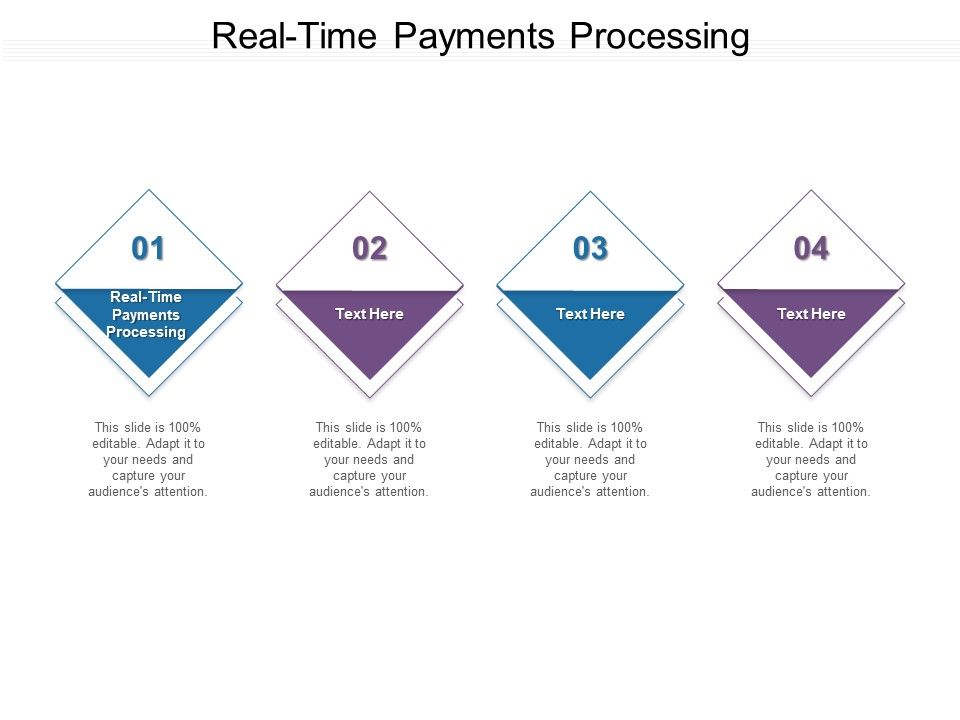 Real-Time Payments Processing

01

Real-Time Payments Processing

This slide is 100% editable. Adapt it to your needs and capture your audience's attention.

02

Text Here

This slide is 100% editable. Adapt it to your needs and capture your audience's attention.

03

Text Here

This slide is 100% editable. Adapt it to your needs and capture your audience's attention.

04

Text Here

This slide is 100% editable. Adapt it to your needs and capture your audience's attention.